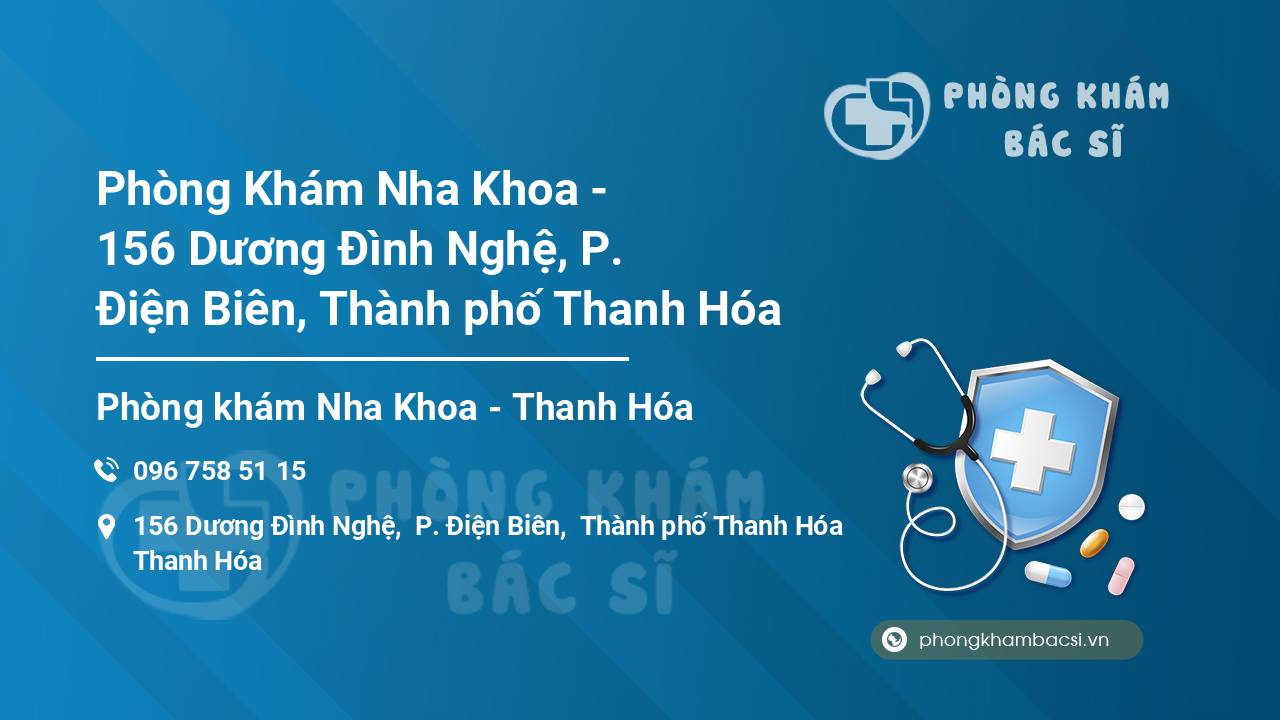 PHÒNG KHÁM BÁC SĨ

Phòng Khám Nha Khoa - 156 Dương Đình Nghệ, P. Điện Biên, Thành phố Thanh Hóa

Phòng khám Nha Khoa - Thanh Hóa

096 758 51 15

156 Dương Đình Nghệ, P. Điện Biên, Thành phố Thanh Hóa Thanh Hóa

PHÒNG KHÁM BÁC SĨ

phongkhambacsi.vn